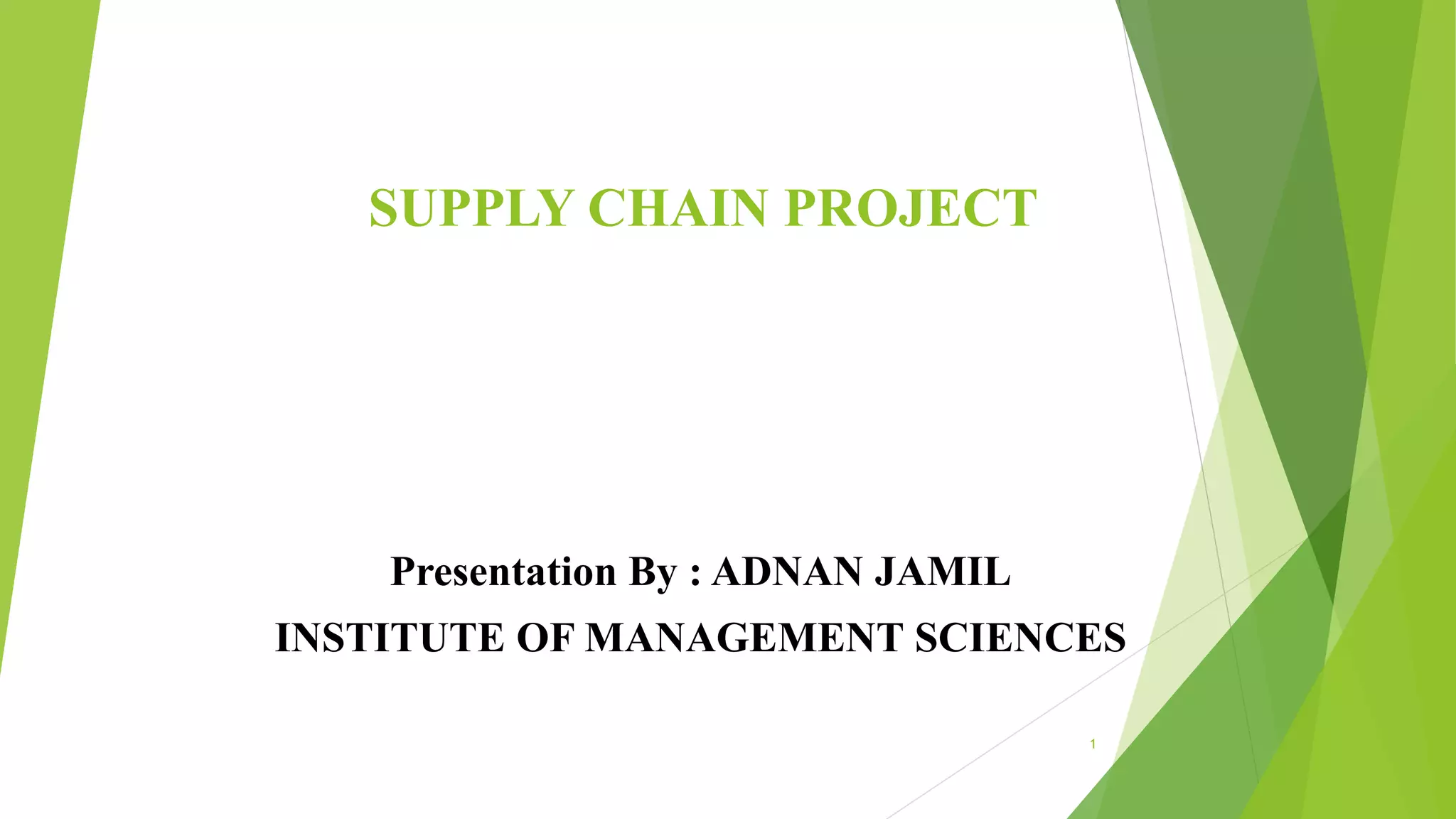 SUPPLY CHAIN PROJECT

Presentation By : ADNAN JAMIL
INSTITUTE OF MANAGEMENT SCIENCES

1